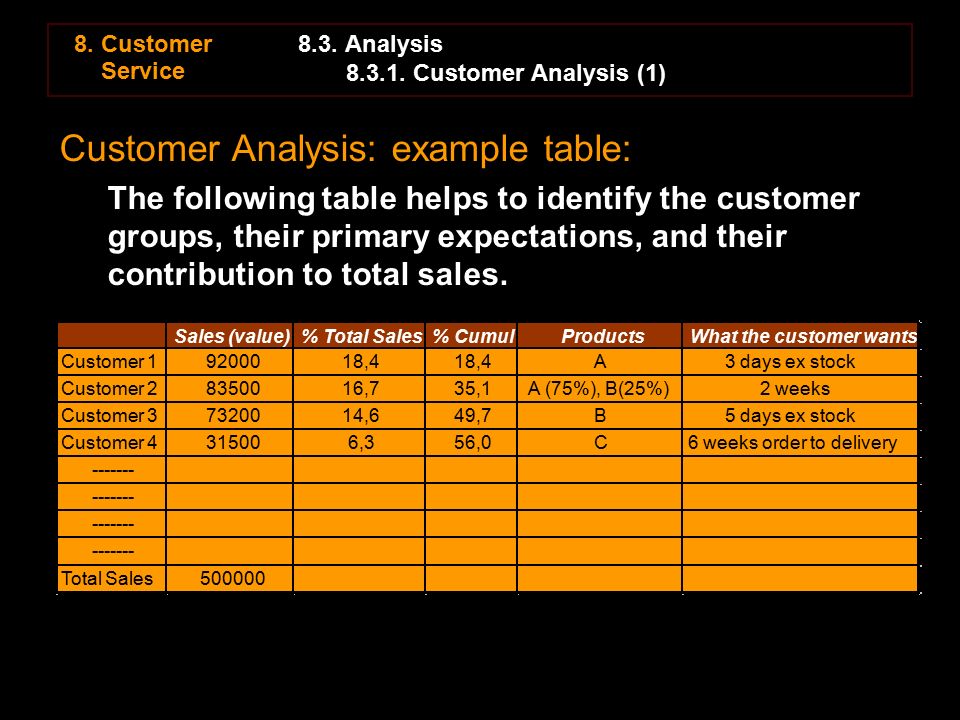 8. Customer Service

8.3. Analysis
8.3.1. Customer Analysis (1)

Customer Analysis: example table:

The following table helps to identify the customer groups, their primary expectations, and their contribution to total sales.

| | Sales (value) | % Total Sales | % Cumul | Products | What the customer wants |
|---|---|---|---|---|---|
| Customer 1 | 92000 | 18,4 | 18,4 | A | 3 days ex stock |
| Customer 2 | 83500 | 16,7 | 35,1 | A (75%), B(25%) | 2 weeks |
| Customer 3 | 73200 | 14,6 | 49,7 | B | 5 days ex stock |
| Customer 4 | 31500 | 6,3 | 56,0 | C | 6 weeks order to delivery |
| ------- | | | | | |
| ------- | | | | | |
| ------- | | | | | |
| ------- | | | | | |
| Total Sales | 500000 | | | | |